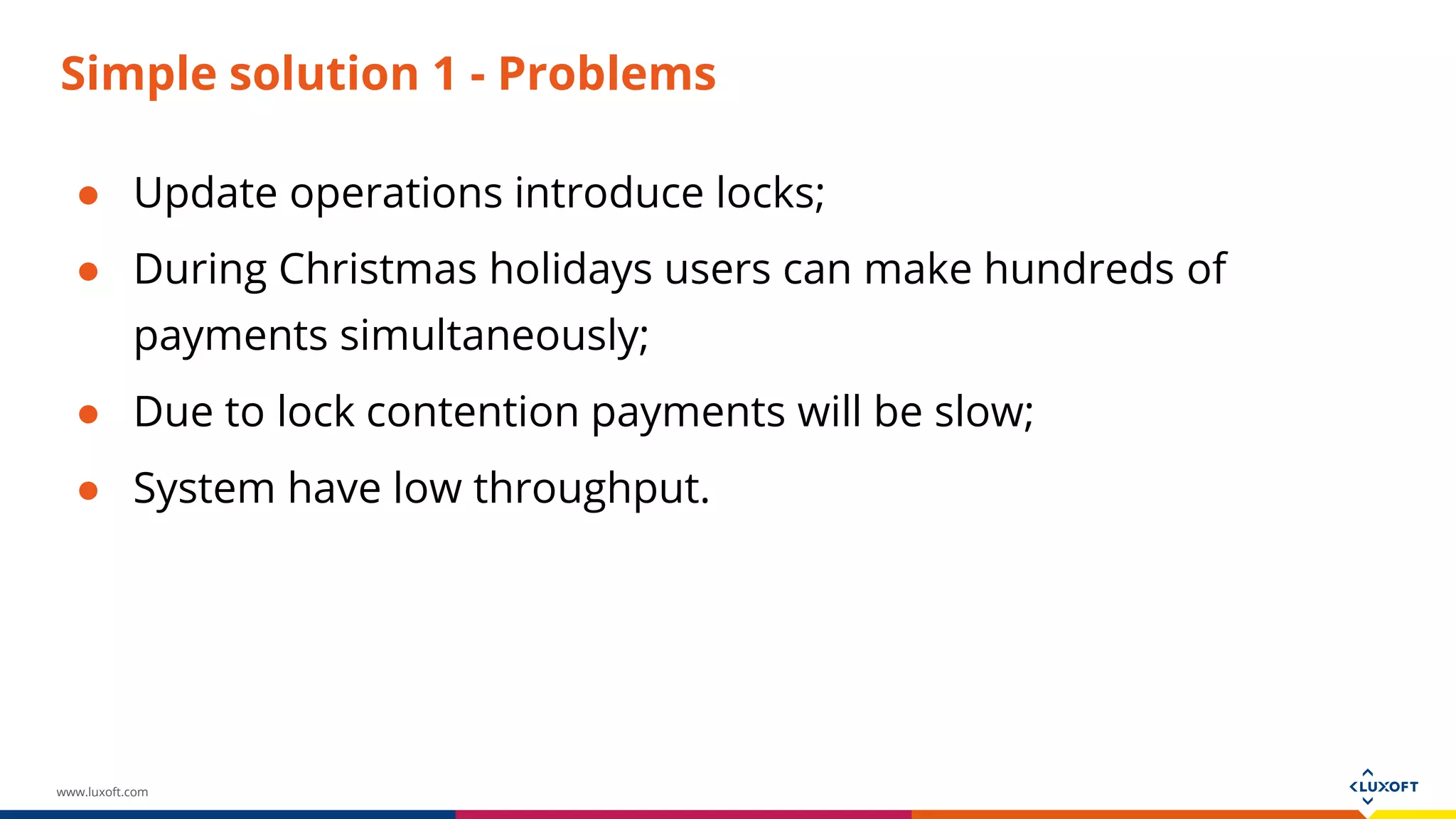 Simple solution 1 - Problems

- Update operations introduce locks;
- During Christmas holidays users can make hundreds of payments simultaneously;
- Due to lock contention payments will be slow;
- System have low throughput.

www.luxoft.com

LUXOFT